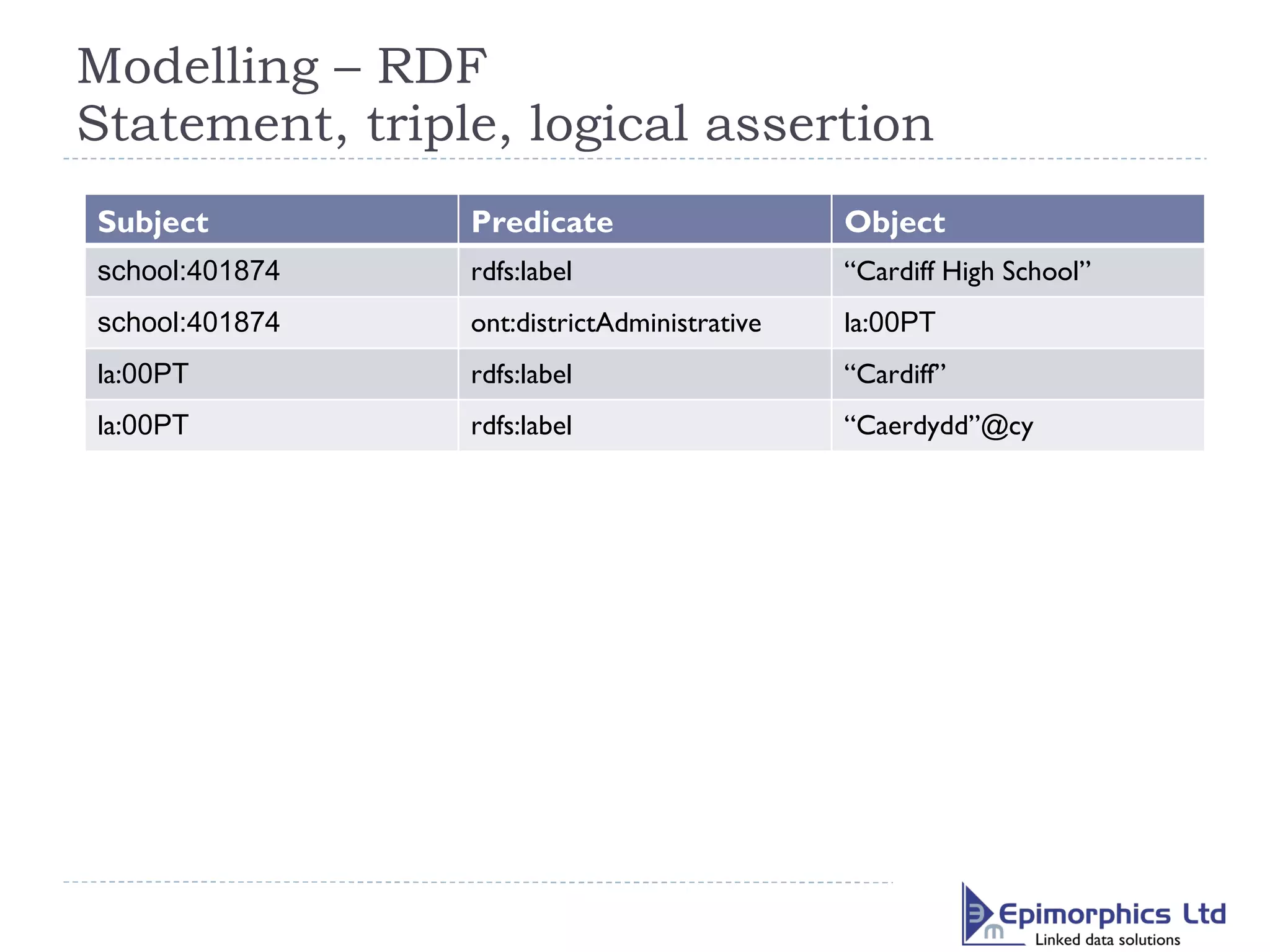 Modelling – RDF
Statement, triple, logical assertion

| Subject | Predicate | Object |
|---|---|---|
| school:401874 | rdfs:label | “Cardiff High School” |
| school:401874 | ont:districtAdministrative | la:00PT |
| la:00PT | rdfs:label | “Cardiff” |
| la:00PT | rdfs:label | “Caerdydd”@cy |

Epimorphics Ltd
Linked data solutions